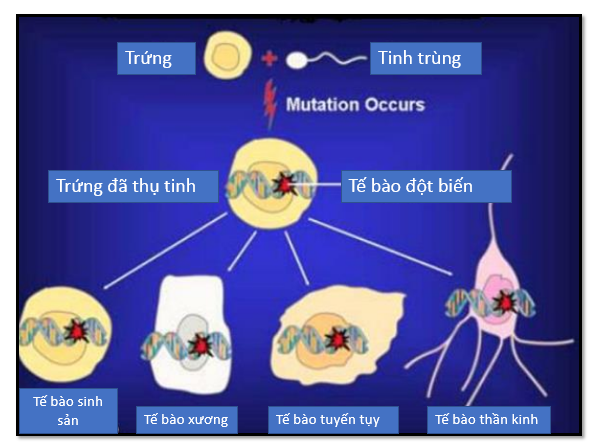 Trứng

Tinh trùng

Mutation Occurs

Trứng đã thụ tinh

Tế bào đột biến

Tế bào sinh sản

Tế bào xương

Tế bào tuyến tụy

Tế bào thần kinh